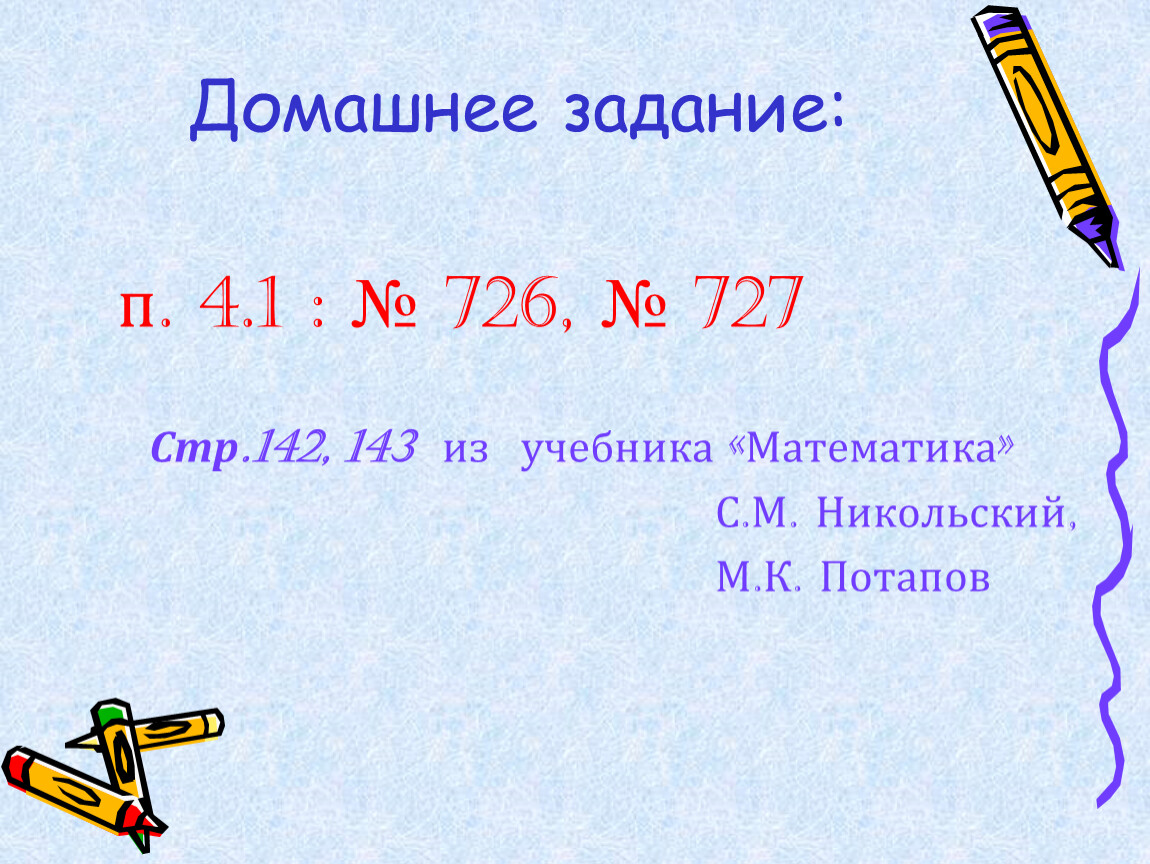 Домашнее задание:

п. 4.1 : № 726, № 727

Стр.142, 143 из учебника «Математика»
С.М. Никольский,
М.К. Потапов